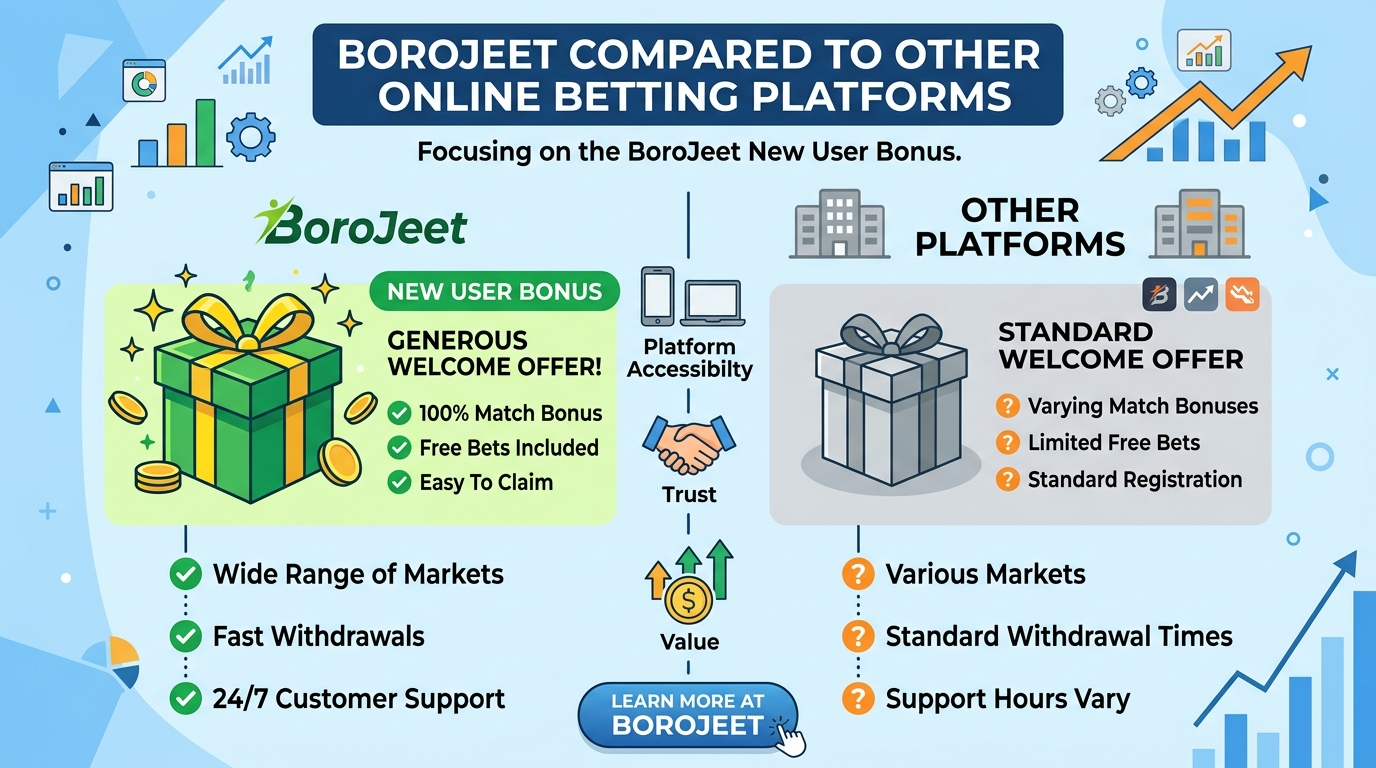 BOROJEET COMPARED TO OTHER ONLINE BETTING PLATFORMS

Focusing on the BoroJeet New User Bonus.

BoroJeet

NEW USER BONUS

GENEROUS WELCOME OFFER!

100% Match Bonus

Free Bets Included

Easy To Claim

Wide Range of Markets

Fast Withdrawals

24/7 Customer Support

Platform Accessibilty

Trust

Value

LEARN MORE AT BOROJEET

OTHER PLATFORMS

STANDARD WELCOME OFFER

Varying Match Bonuses

Limited Free Bets

Standard Registration

Various Markets

Standard Withdrawal Times

Support Hours Vary